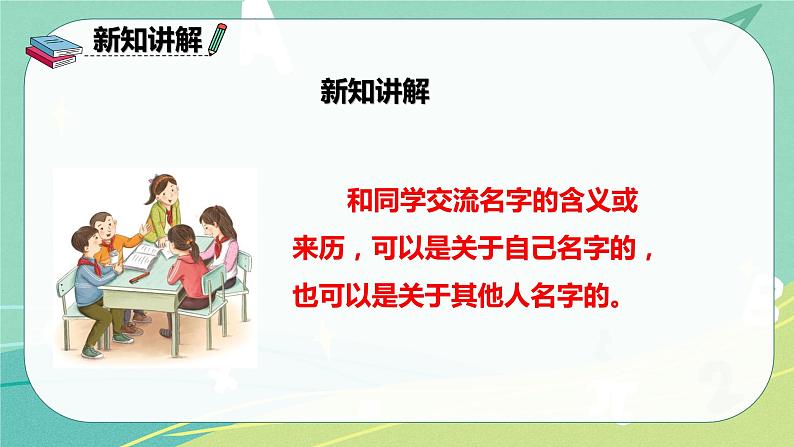 新知讲解

新知讲解

和同学交流名字的含义或来历，可以是关于自己名字的，也可以是关于其他人名字的。